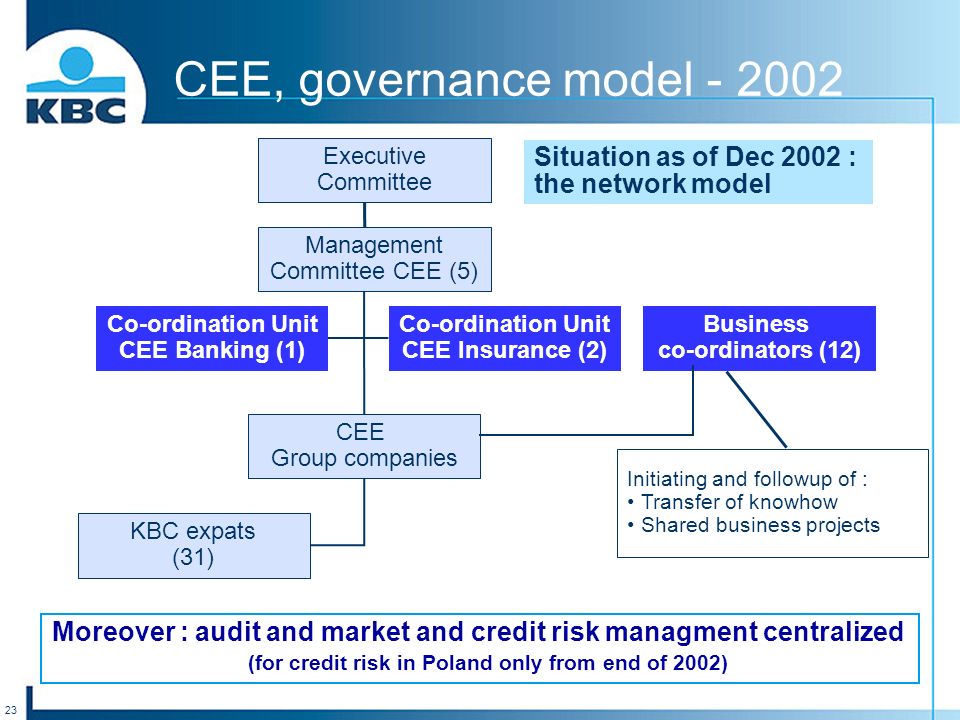 KBC

CEE, governance model - 2002

Executive Committee

Situation as of Dec 2002 : the network model

Management Committee CEE (5)

Co-ordination Unit CEE Banking (1)

Co-ordination Unit CEE Insurance (2)

Business co-ordinators (12)

CEE Group companies

Initiating and followup of :
• Transfer of knowhow
• Shared business projects

KBC expats (31)

Moreover : audit and market and credit risk managment centralized
(for credit risk in Poland only from end of 2002)

23